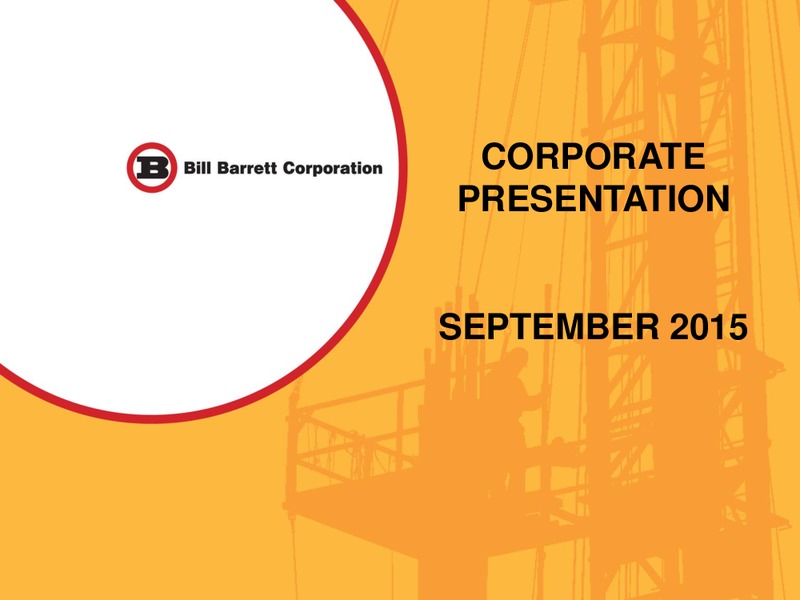 B Bill Barrett Corporation

CORPORATE PRESENTATION

SEPTEMBER 2015